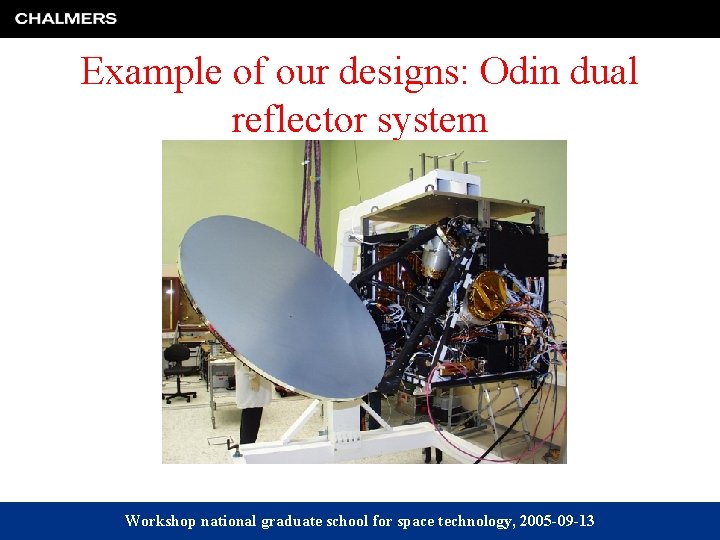 CHALMERS

Example of our designs: Odin dual reflector system

Workshop national graduate school for space technology, 2005-09-13